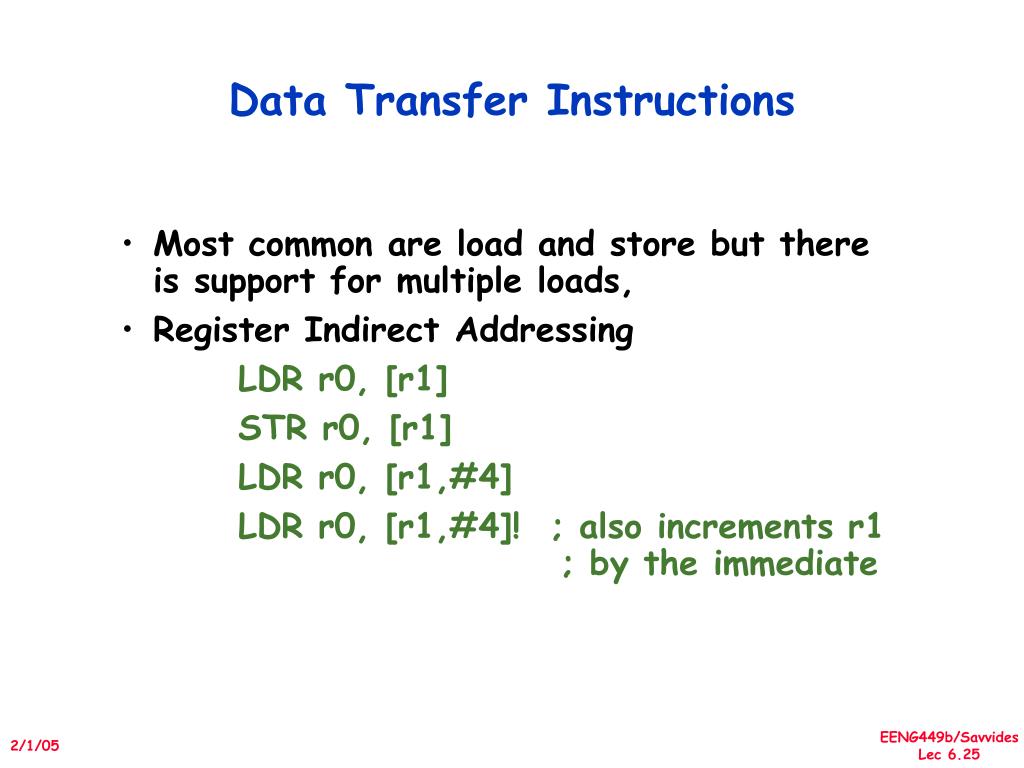 Data Transfer Instructions

• Most common are load and store but there is support for multiple loads,

• Register Indirect Addressing

LDR r0, [r1]

STR r0, [r1]

LDR r0, [r1,#4]

LDR r0, [r1,#4]! ; also increments r1
; by the immediate

2/1/05

EENG449b/Savvides
Lec 6.25